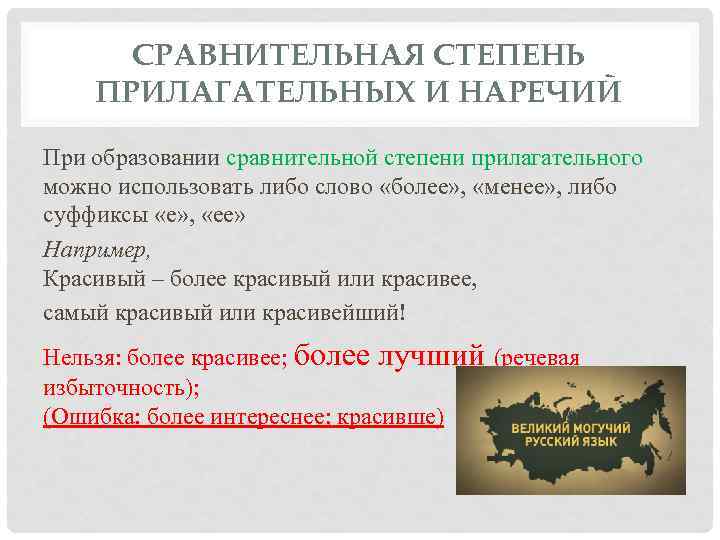 СРАВНИТЕЛЬНАЯ СТЕПЕНЬ ПРИЛАГАТЕЛЬНЫХ И НАРЕЧИЙ

При образовании сравнительной степени прилагательного можно использовать либо слово «более», «менее», либо суффиксы «е», «ее»

Например,
Красивый – более красивый или красивее,
самый красивый или красивейший!

Нельзя: более красивее; более лучший (речевая избыточность);
(Ошибка: более интереснее: красивше)

ВЕЛИКИЙ МОГУЧИЙ РУССКИЙ ЯЗЫК